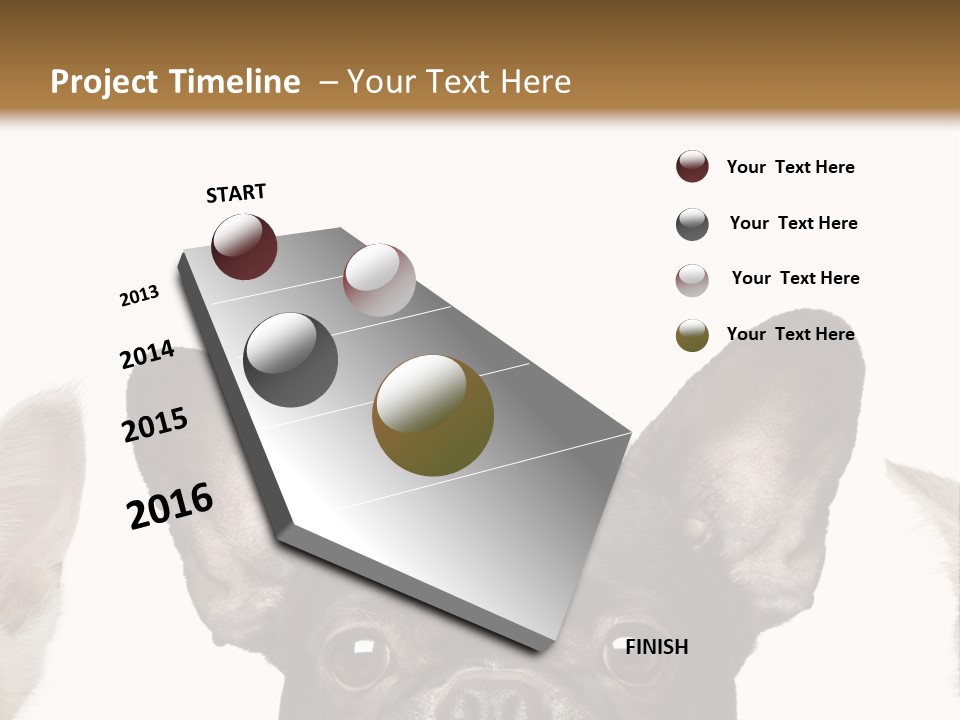 Project Timeline – Your Text Here

START

2013

2014

2015

2016

FINISH

Your Text Here

Your Text Here

Your Text Here

Your Text Here